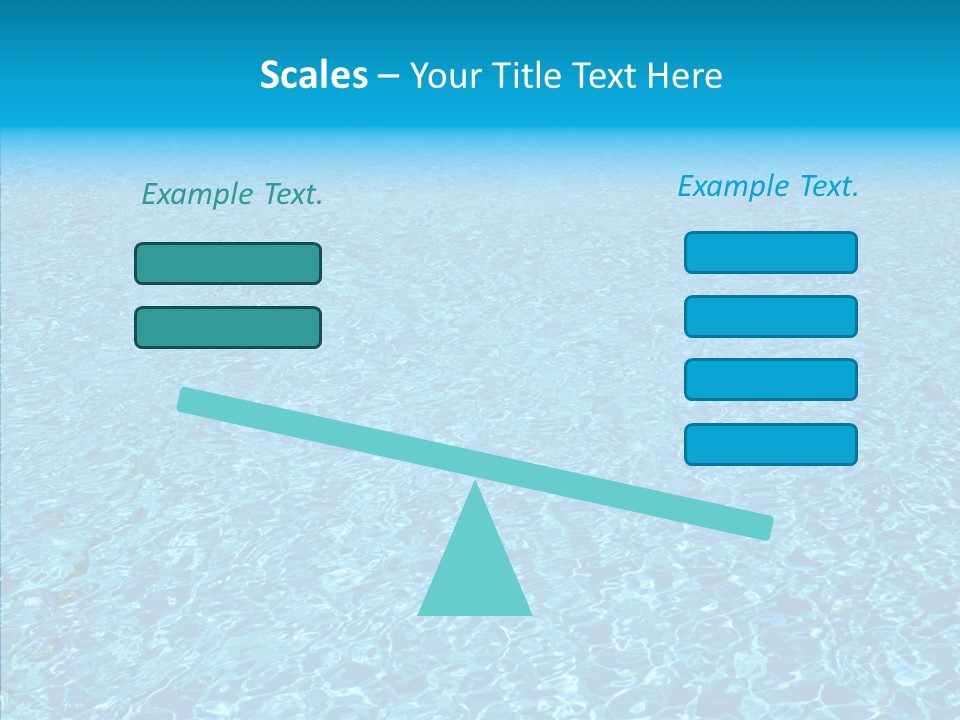 Scales – Your Title Text Here

Example Text.

Example Text.